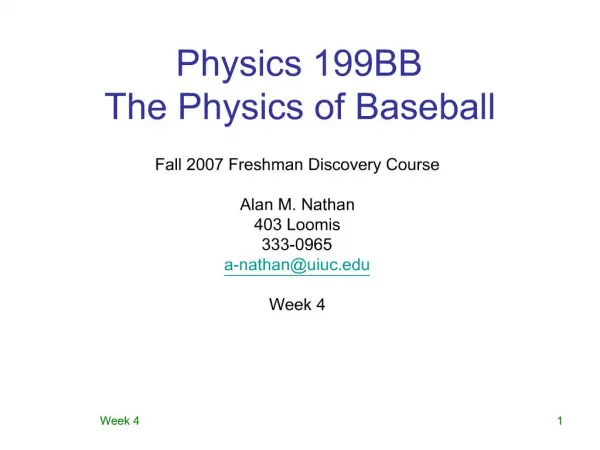 Physics 199BB
The Physics of Baseball

Fall 2007 Freshman Discovery Course

Alan M. Nathan
403 Loomis
333-0965
a-nathan@uiuc.edu

Week 4

Week 4

1